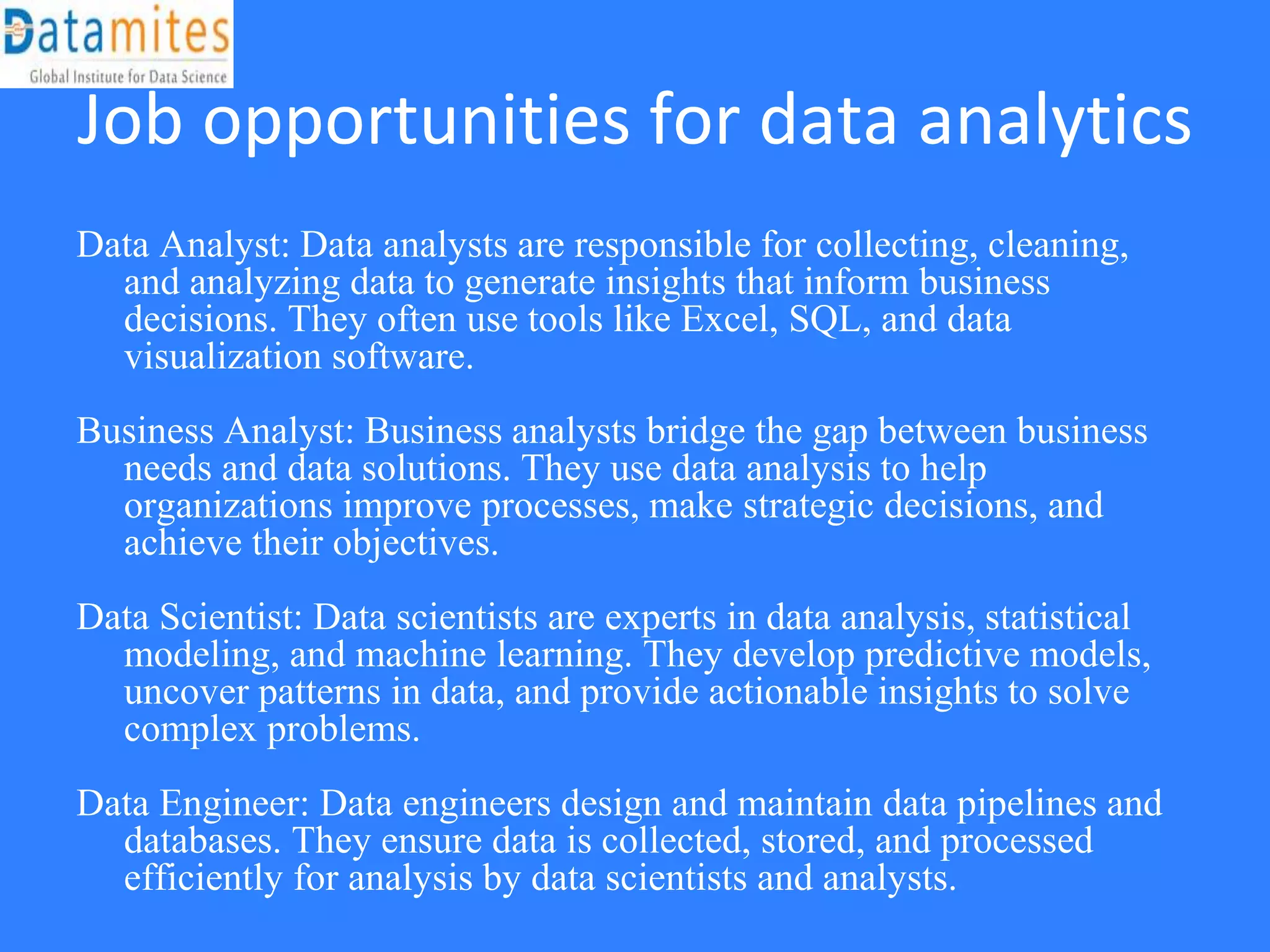 Datamites
Global Institute for Data Science

Job opportunities for data analytics

Data Analyst: Data analysts are responsible for collecting, cleaning, and analyzing data to generate insights that inform business decisions. They often use tools like Excel, SQL, and data visualization software.

Business Analyst: Business analysts bridge the gap between business needs and data solutions. They use data analysis to help organizations improve processes, make strategic decisions, and achieve their objectives.

Data Scientist: Data scientists are experts in data analysis, statistical modeling, and machine learning. They develop predictive models, uncover patterns in data, and provide actionable insights to solve complex problems.

Data Engineer: Data engineers design and maintain data pipelines and databases. They ensure data is collected, stored, and processed efficiently for analysis by data scientists and analysts.